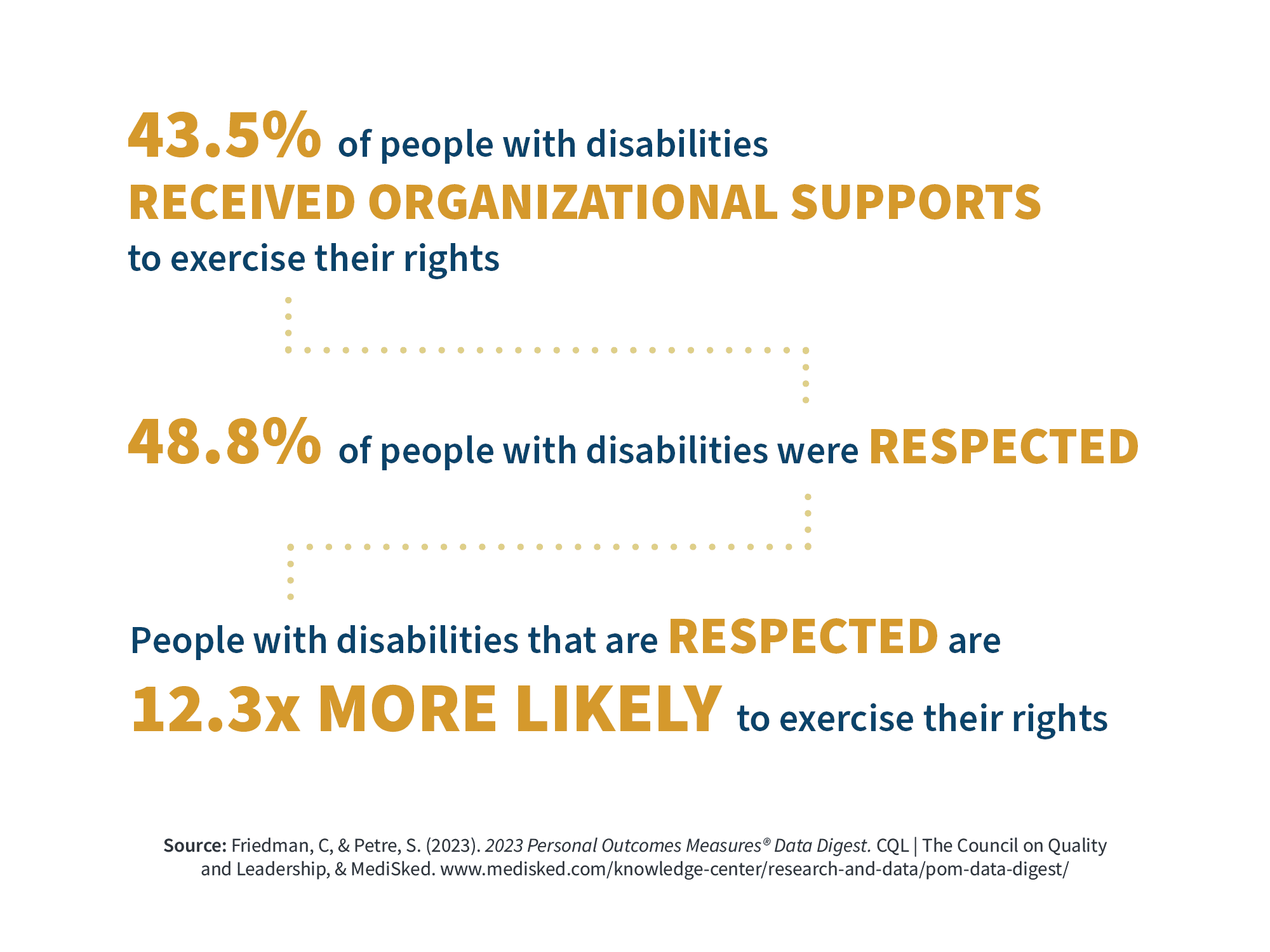 43.5% of people with disabilities RECEIVED ORGANIZATIONAL SUPPORTS to exercise their rights

48.8% of people with disabilities were RESPECTED

People with disabilities that are RESPECTED are 12.3x MORE LIKELY to exercise their rights

Source: Friedman, C, & Petre, S. (2023). 2023 Personal Outcomes Measures® Data Digest. CQL | The Council on Quality and Leadership, & MediSked. www.medisked.com/knowledge-center/research-and-data/pom-data-digest/